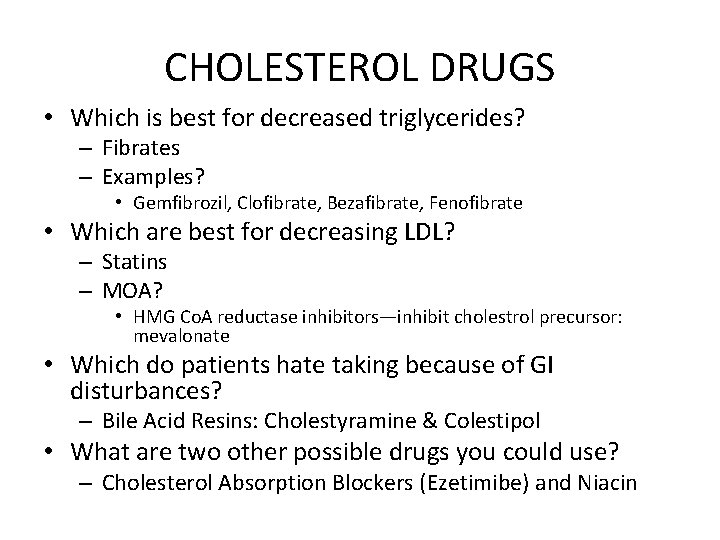 CHOLESTEROL DRUGS

• Which is best for decreased triglycerides?
– Fibrates
– Examples?
• Gemfibrozil, Clofibrate, Bezafibrate, Fenofibrate

• Which are best for decreasing LDL?
– Statins
– MOA?
• HMG CoA reductase inhibitors—inhibit cholestrol precursor: mevalonate

• Which do patients hate taking because of GI disturbances?
– Bile Acid Resins: Cholestyramine & Colestipol

• What are two other possible drugs you could use?
– Cholesterol Absorption Blockers (Ezetimibe) and Niacin